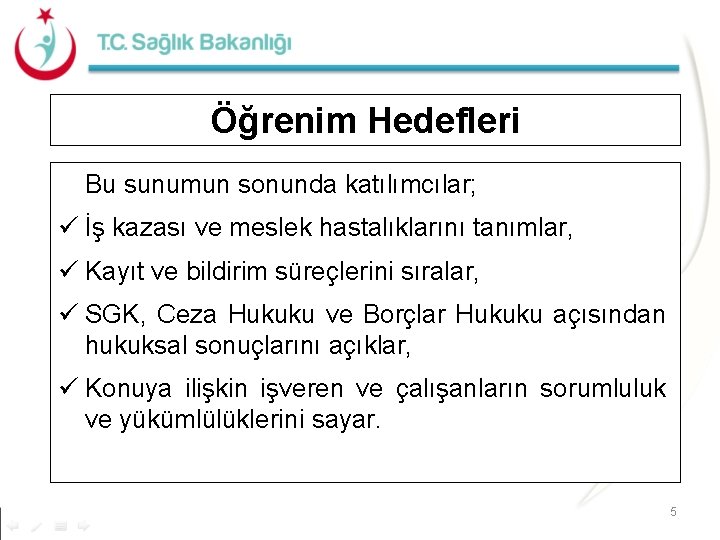 T.C. Sağlık Bakanlığı

Öğrenim Hedefleri

Bu sunumun sonunda katılımcılar;

✓ İş kazası ve meslek hastalıklarını tanımlar,

✓ Kayıt ve bildirim süreçlerini sıralar,

✓ SGK, Ceza Hukuku ve Borçlar Hukuku açısından hukuksal sonuçlarını açıklar,

✓ Konuya ilişkin işveren ve çalışanların sorumluluk ve yükümlülüklerini sayar.

5